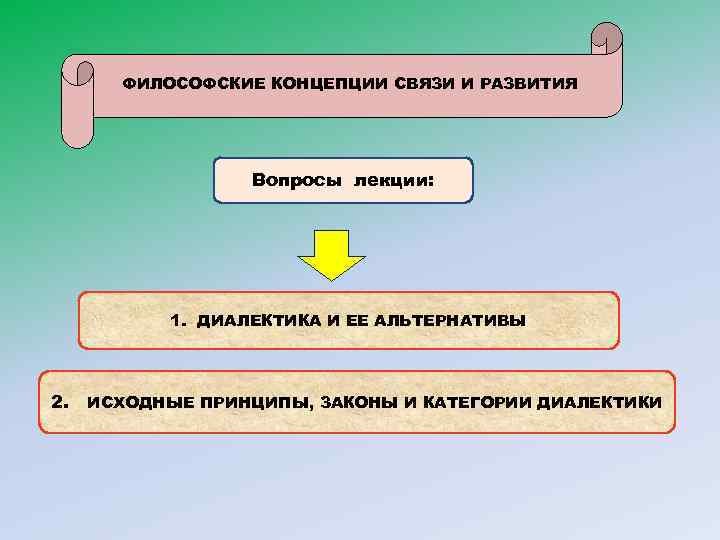 ФИЛОСОФСКИЕ КОНЦЕПЦИИ СВЯЗИ И РАЗВИТИЯ

Вопросы лекции:

1. ДИАЛЕКТИКА И ЕЕ АЛЬТЕРНАТИВЫ

2. ИСХОДНЫЕ ПРИНЦИПЫ, ЗАКОНЫ И КАТЕГОРИИ ДИАЛЕКТИКИ